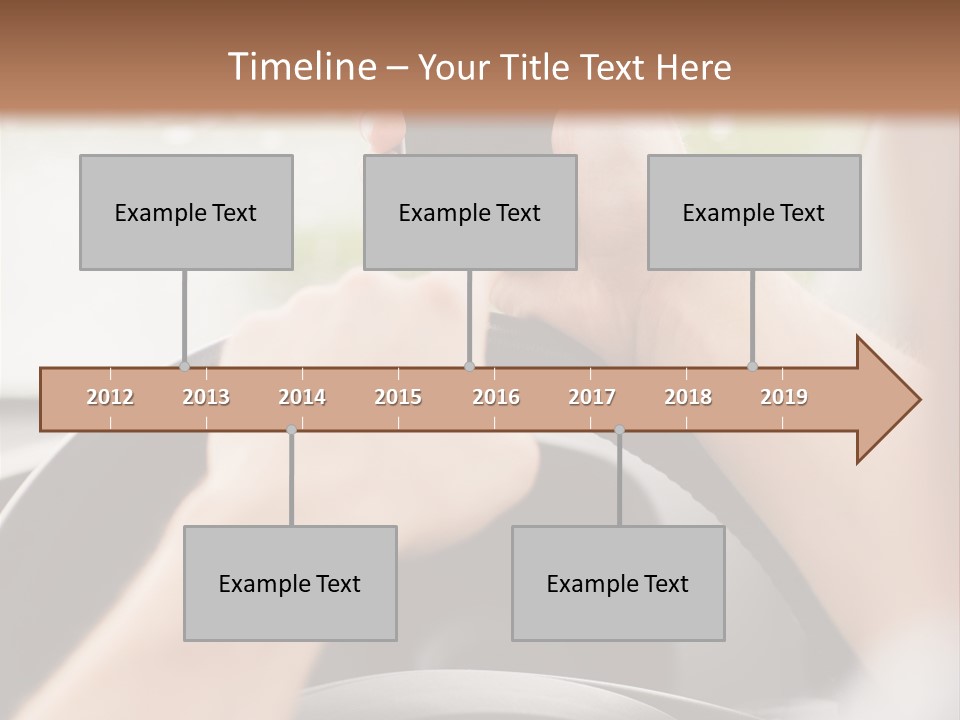 Timeline – Your Title Text Here

Example Text

Example Text

Example Text

2012 2013 2014 2015 2016 2017 2018 2019

Example Text

Example Text